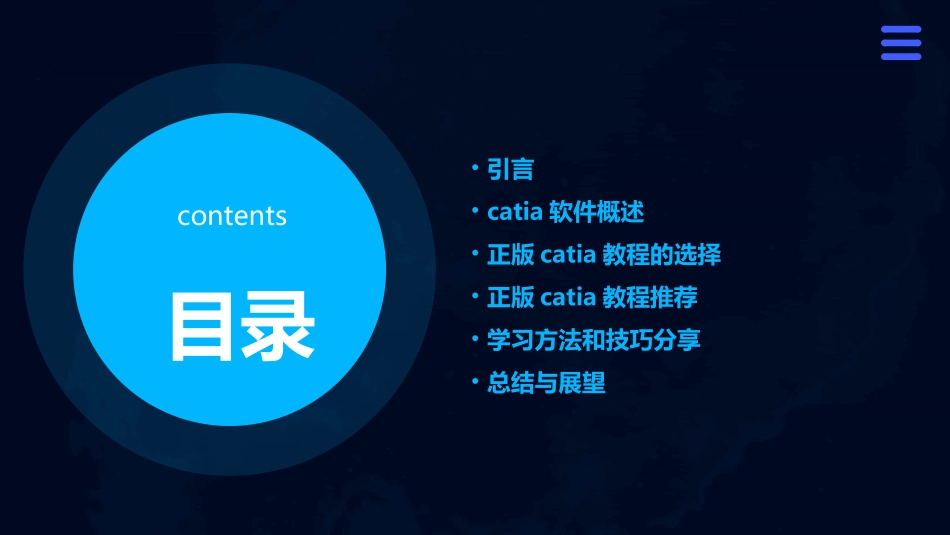 contents

目录

• 引言
• catia 软件概述
• 正版 catia 教程的选择
• 正版 catia 教程推荐
• 学习方法和技巧分享
• 总结与展望